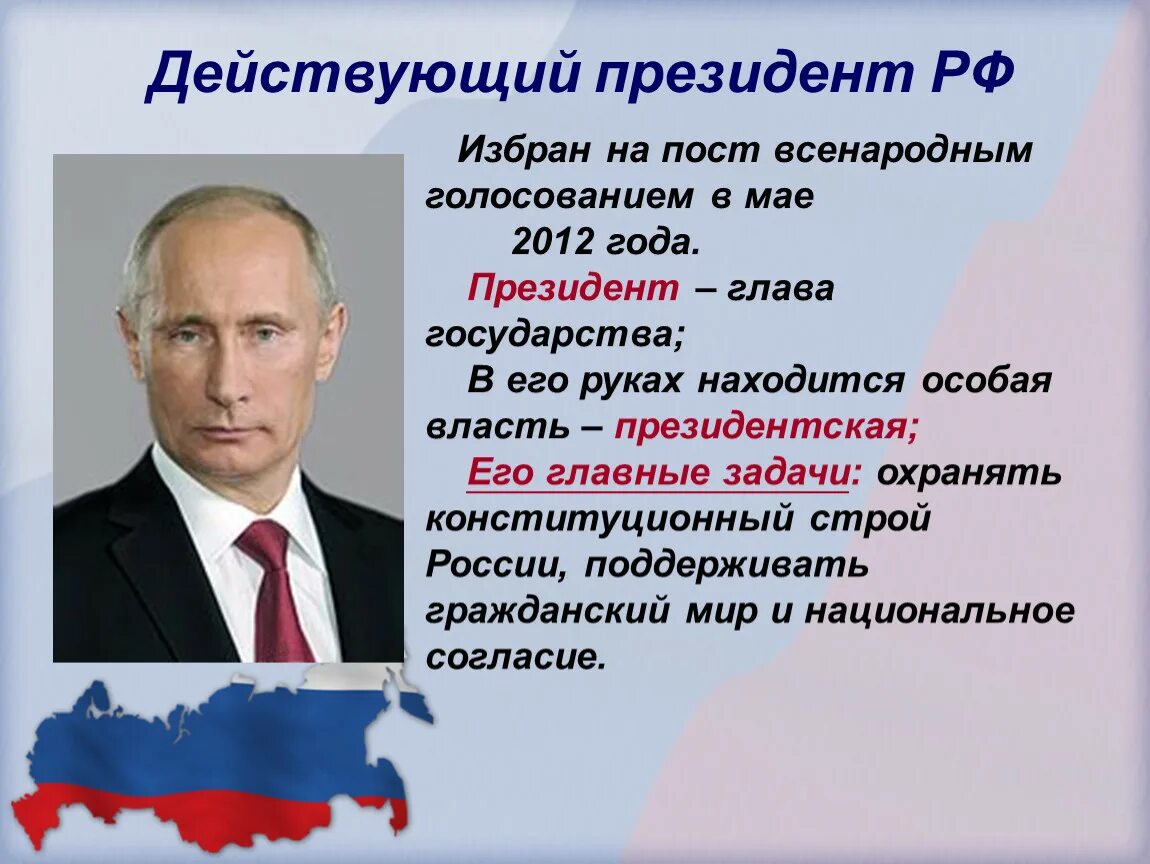 Действующий президент РФ

Избран на пост всенародным голосованием в мае 2012 года.

Президент – глава государства;

В его руках находится особая власть – президентская;

Его главные задачи: охранять конституционный строй России, поддерживать гражданский мир и национальное согласие.